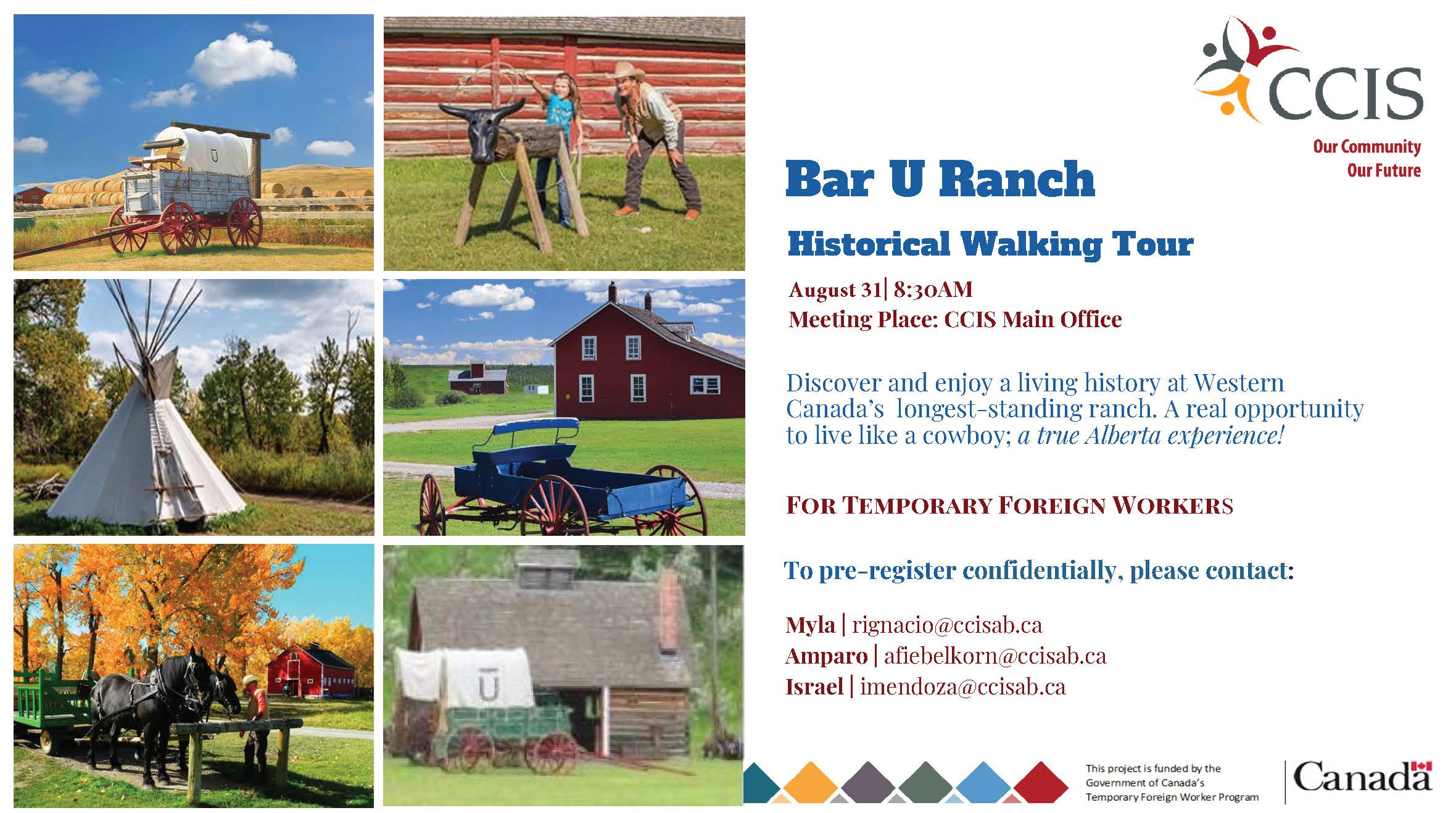 CCIS
Our Community
Our Future

Bar U Ranch

Historical Walking Tour

August 31| 8:30AM
Meeting Place: CCIS Main Office

Discover and enjoy a living history at Western Canada's longest-standing ranch. A real opportunity to live like a cowboy; a true Alberta experience!

FOR TEMPORARY FOREIGN WORKERS

To pre-register confidentially, please contact:

Myla | rignacio@ccisab.ca
Amparo | afiebelkorn@ccisab.ca
Israel | imendoza@ccisab.ca

This project is funded by the Government of Canada's Temporary Foreign Worker Program

Canada